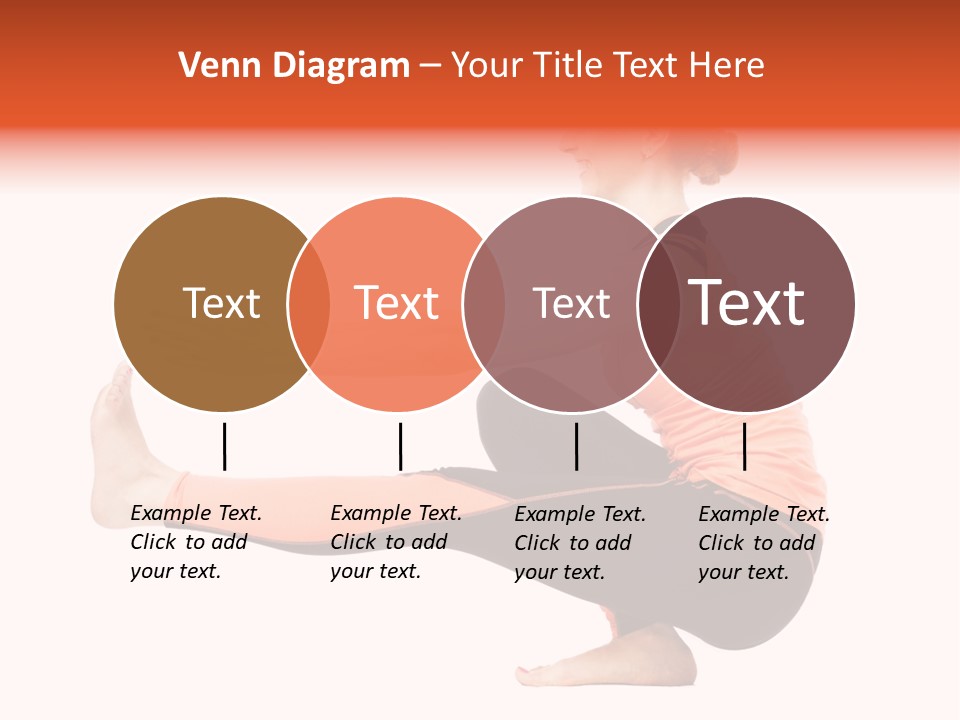 Venn Diagram – Your Title Text Here

Text

Text

Text

Text

Example Text. Click to add your text.

Example Text. Click to add your text.

Example Text. Click to add your text.

Example Text. Click to add your text.